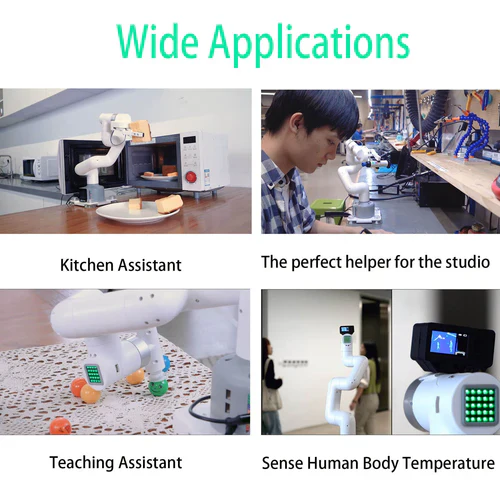 Wide Applications

Kitchen Assistant

The perfect helper for the studio

Teaching Assistant

Sense Human Body Temperature